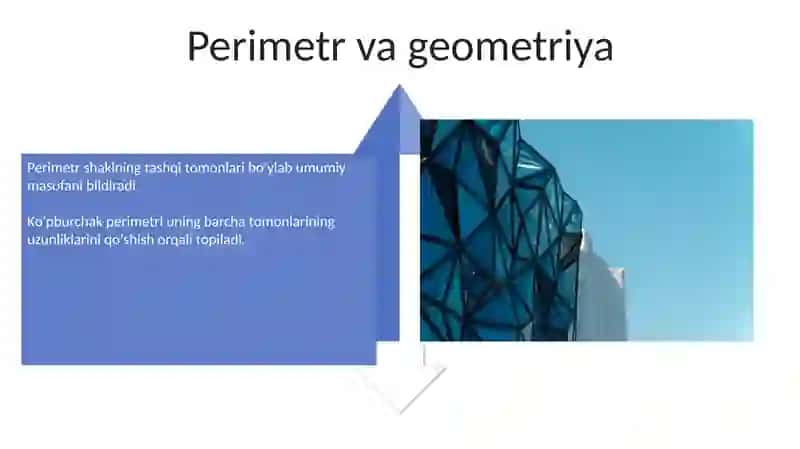 Perimetr va geometriya

Perimetr shaklning tashqi tomonlari bo'ylab umumiy masofani bildiradi

Ko'pburchak perimetri uning barcha tomonlarining uzunliklarini qo'shish orqali topiladi.